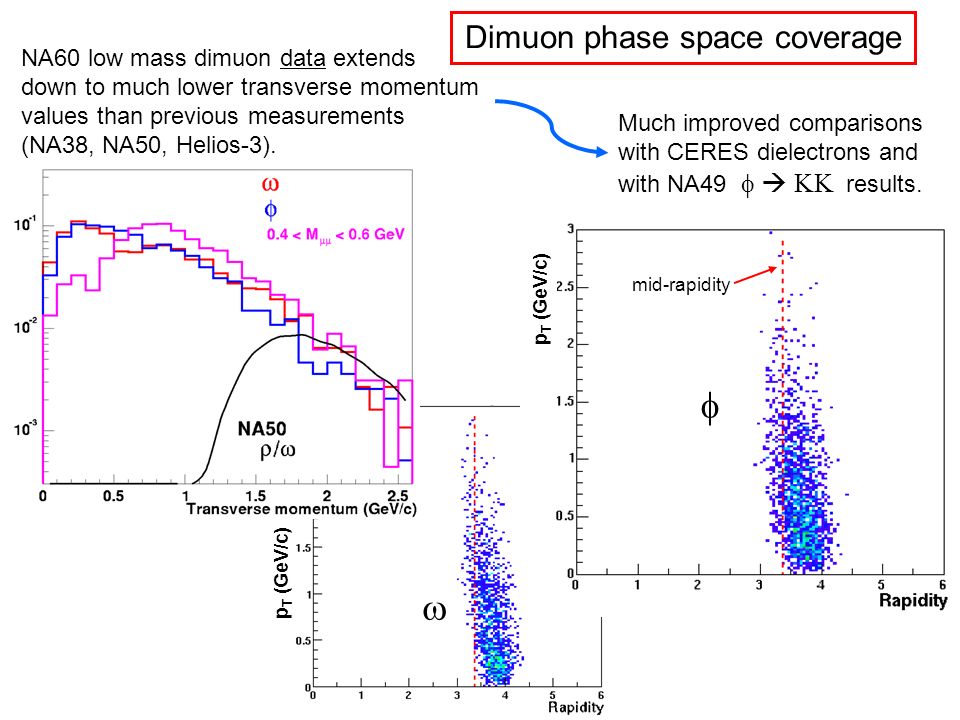 Dimuon phase space coverage

NA60 low mass dimuon data extends down to much lower transverse momentum values than previous measurements (NA38, NA50, Helios-3).

Much improved comparisons with CERES dielectrons and with NA49 $\phi \rightarrow KK$ results.

$\omega$
$\phi$
$0.4 < M_{\mu\mu} < 0.6$ GeV

$10^{-1}$
$10^{-2}$
$10^{-3}$

NA50
$\rho/\omega$

0 0.5 1 1.5 2 2.5
Transverse momentum (GeV/c)

mid-rapidity

$p_T$ (GeV/c)
3 2.5 2 1.5 1 0.5 0
$\phi$
0 1 2 3 4 5 6
Rapidity

$p_T$ (GeV/c)
1.5 1 0.5 0
$\omega$
0 1 2 3 4 5 6
Rapidity